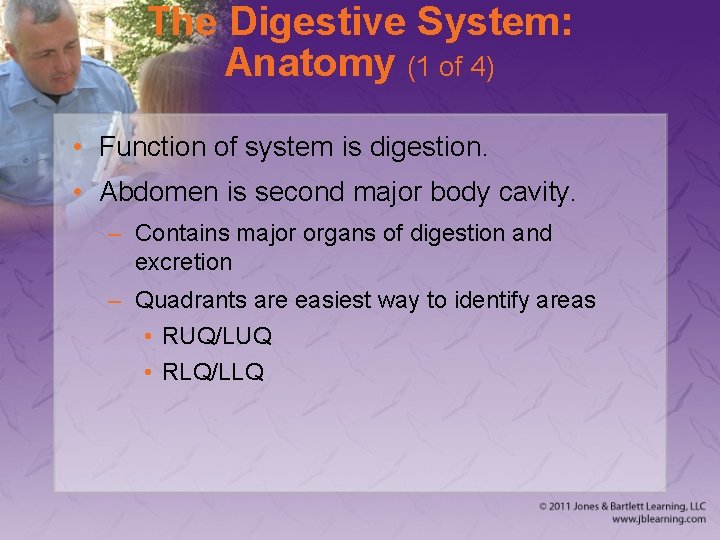 The Digestive System: Anatomy (1 of 4)

• Function of system is digestion.
• Abdomen is second major body cavity.
– Contains major organs of digestion and excretion
– Quadrants are easiest way to identify areas
• RUQ/LUQ
• RLQ/LLQ

© 2011 Jones & Bartlett Learning, LLC
www.jblearning.com